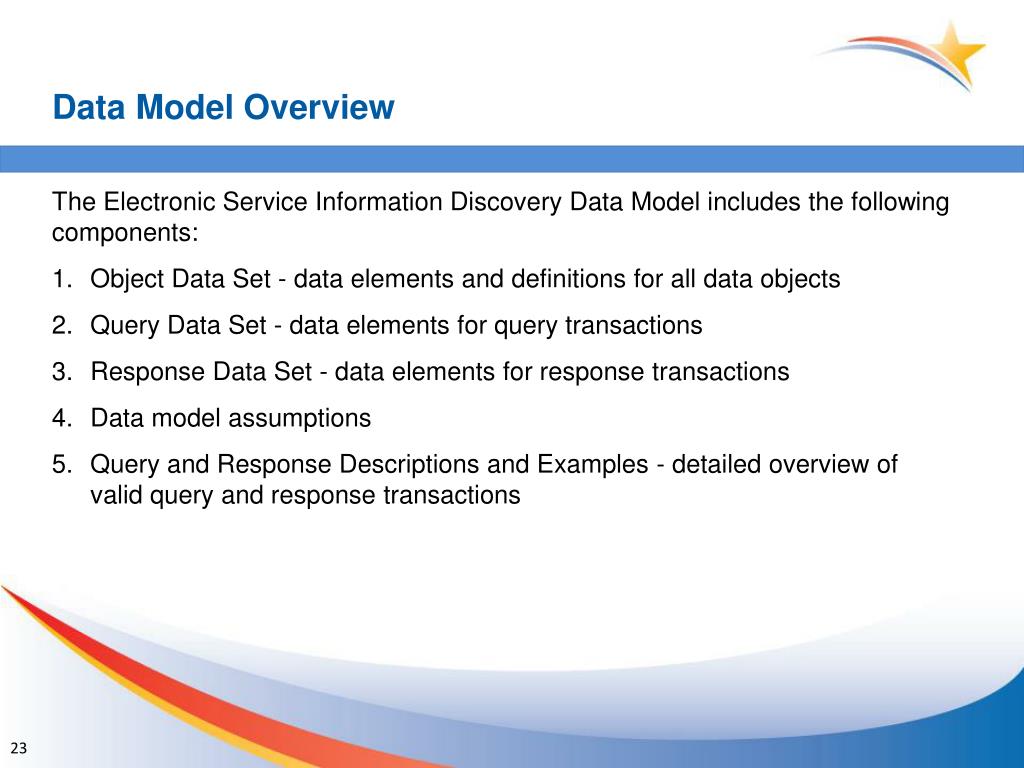 Data Model Overview

The Electronic Service Information Discovery Data Model includes the following components:

1. Object Data Set - data elements and definitions for all data objects
2. Query Data Set - data elements for query transactions
3. Response Data Set - data elements for response transactions
4. Data model assumptions
5. Query and Response Descriptions and Examples - detailed overview of valid query and response transactions

23